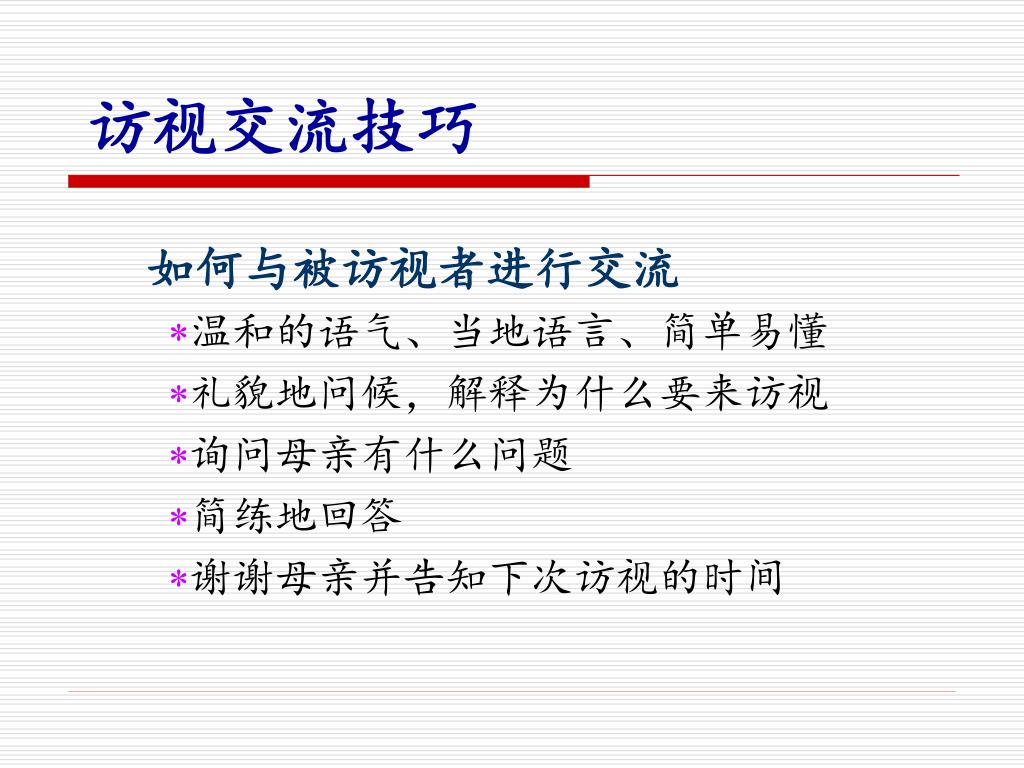 访视交流技巧

如何与被访视者进行交流

*温和的语气、当地语言、简单易懂
*礼貌地问候，解释为什么要来访视
*询问母亲有什么问题
*简练地回答
*谢谢母亲并告知下次访视的时间